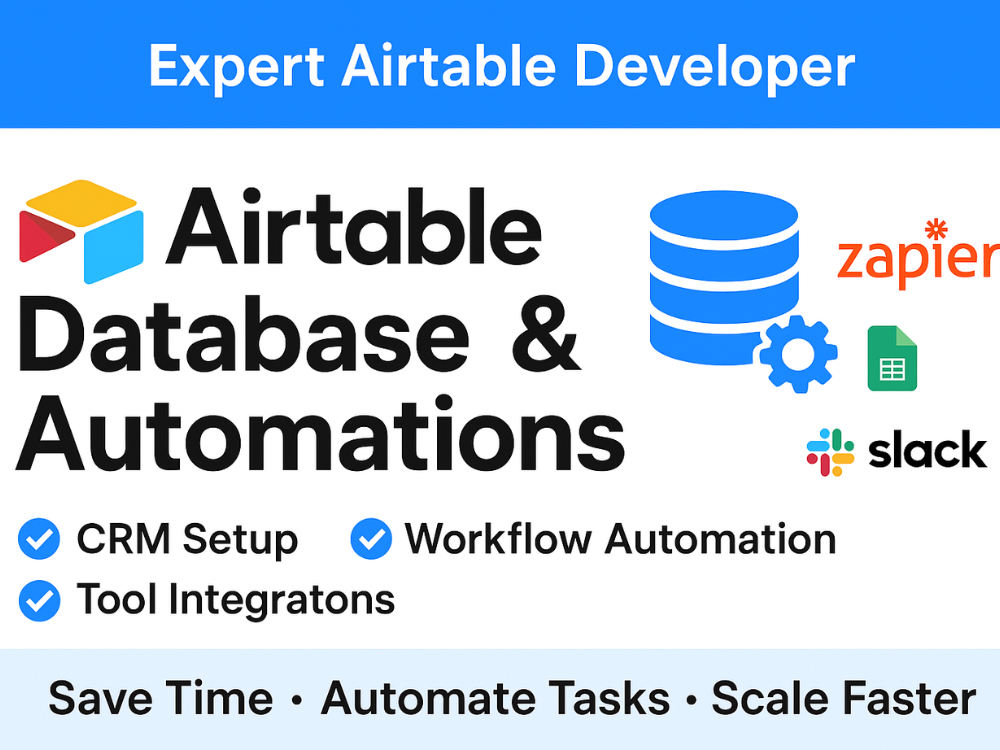 Expert Airtable Developer

Airtable Database & Automations

zapier

slack

CRM Setup Workflow Automation

Tool Integratons

Save Time • Automate Tasks • Scale Faster